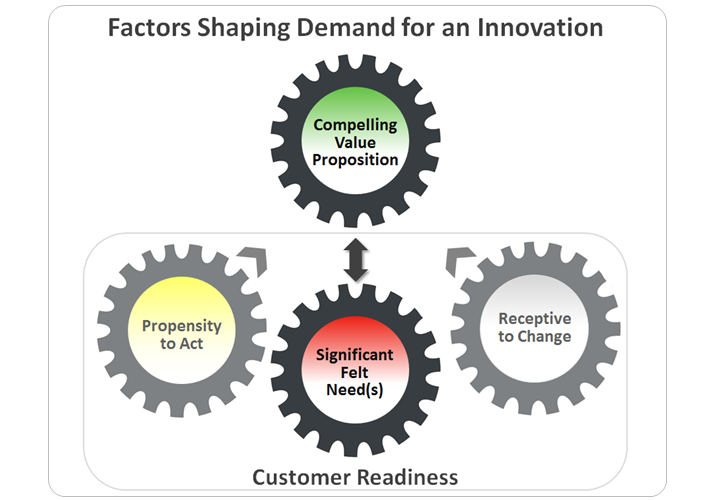 Factors Shaping Demand for an Innovation

Compelling Value Proposition

Propensity to Act

Significant Felt Need(s)

Receptive to Change

Customer Readiness